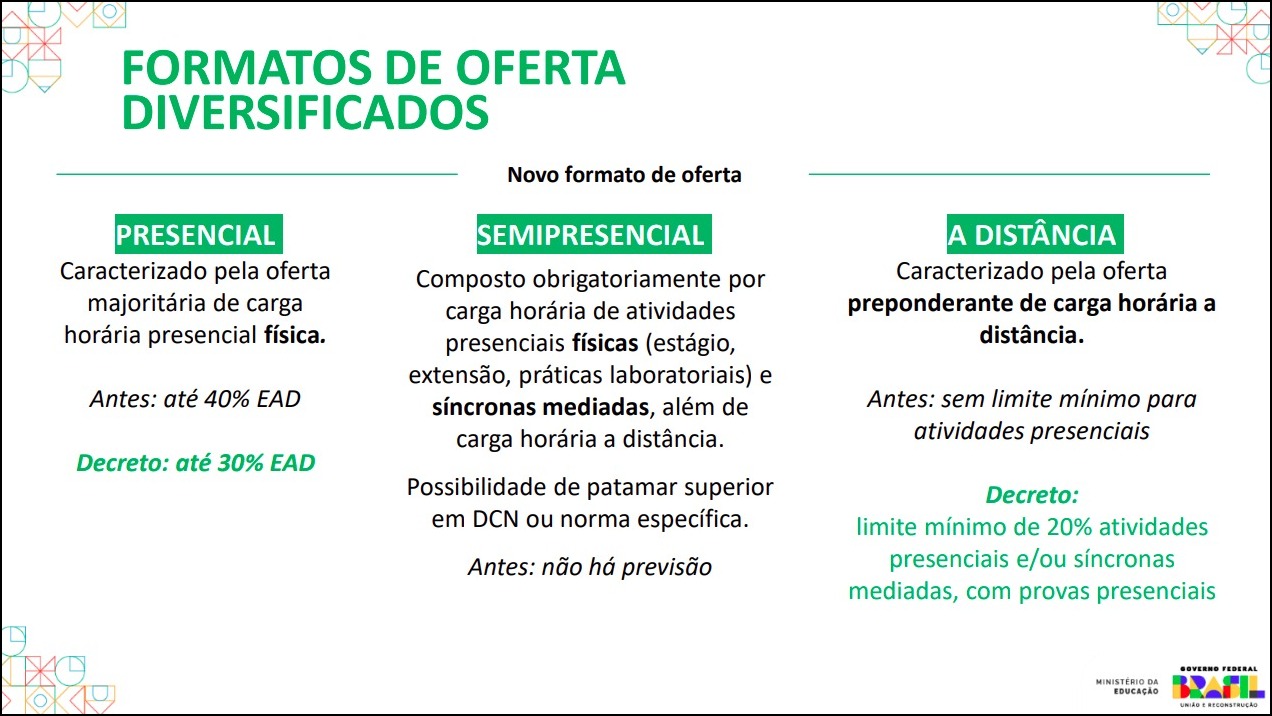 FORMATOS DE OFERTA DIVERSIFICADOS

Novo formato de oferta

PRESENCIAL

Caracterizado pela oferta majoritária de carga horária presencial física.

Antes: até 40% EAD

Decreto: até 30% EAD

SEMIPRESENCIAL

Composto obrigatoriamente por carga horária de atividades presenciais físicas (estágio, extensão, práticas laboratoriais) e síncronas mediadas, além de carga horária a distância.

Possibilidade de patamar superior em DCN ou norma específica.

Antes: não há previsão

A DISTÂNCIA

Caracterizado pela oferta preponderante de carga horária a distância.

Antes: sem limite mínimo para atividades presenciais

Decreto:
limite mínimo de 20% atividades presenciais e/ou síncronas mediadas, com provas presenciais

MINISTÉRIO DA EDUCAÇÃO

GOVERNO FEDERAL
BRASIL
UNIÃO E RECONSTRUÇÃO